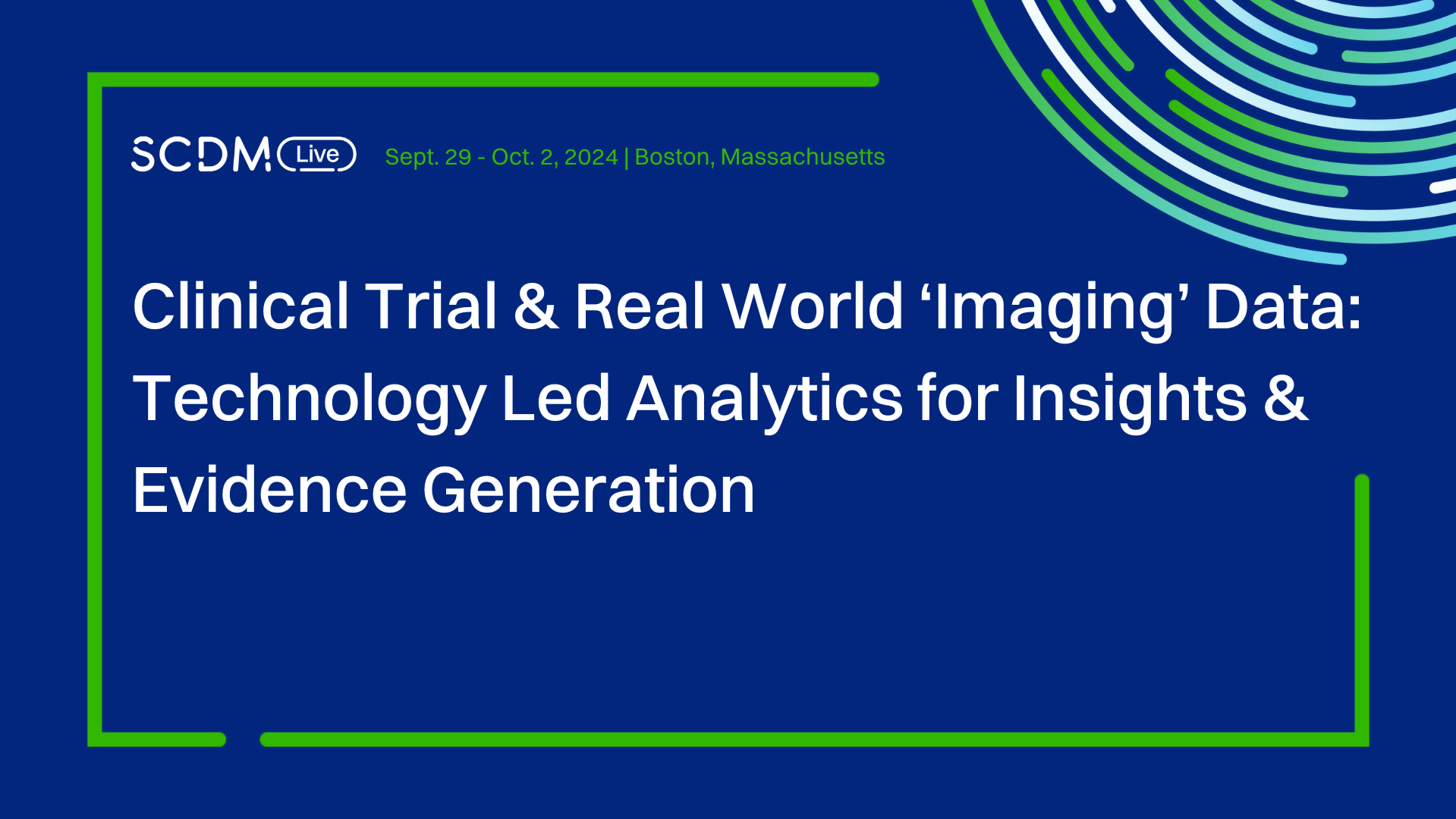 SCDM Live Sept. 29 - Oct. 2, 2024 | Boston, Massachusetts

Clinical Trial & Real World ‘Imaging’ Data: Technology Led Analytics for Insights & Evidence Generation